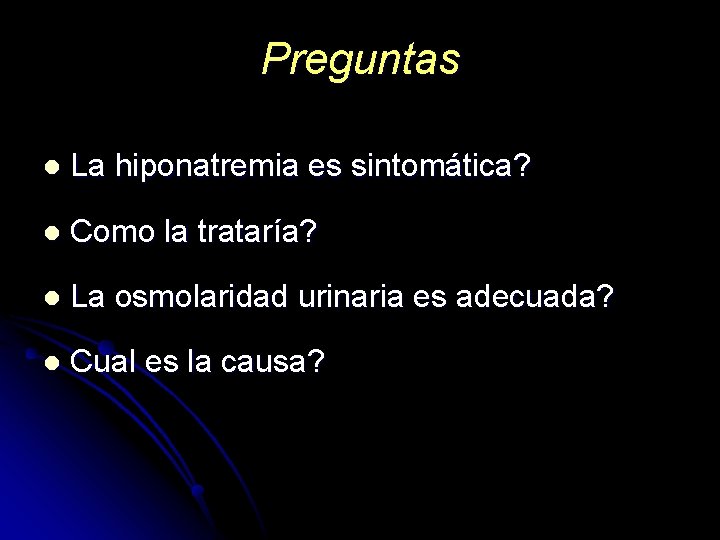 Preguntas

- La hiponatremia es sintomática?
- Como la trataría?
- La osmolaridad urinaria es adecuada?
- Cual es la causa?